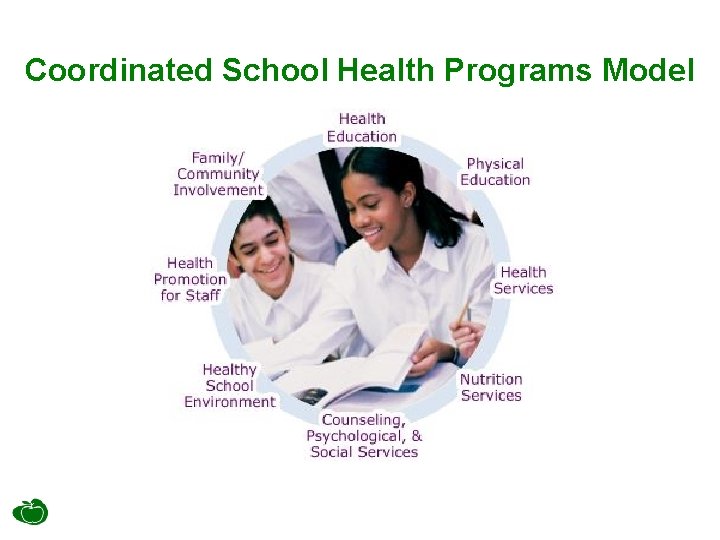 Coordinated School Health Programs Model

Health Education

Physical Education

Health Services

Nutrition Services

Counseling, Psychological, & Social Services

Healthy School Environment

Health Promotion for Staff

Family/ Community Involvement